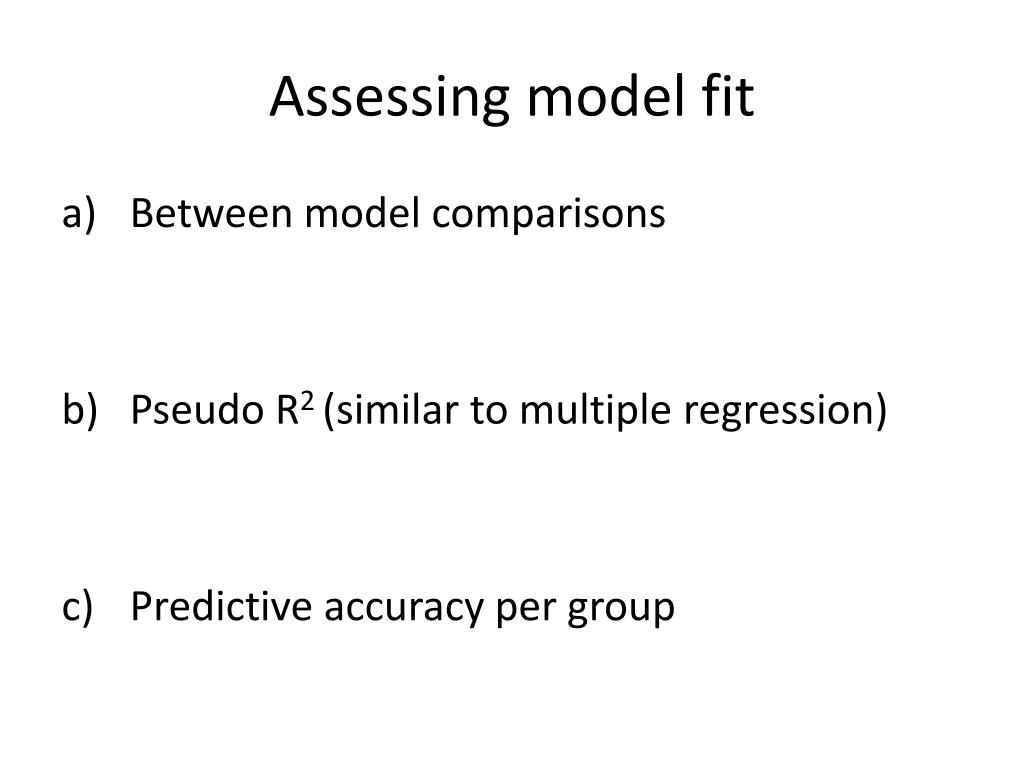 Assessing model fit

a) Between model comparisons

b) Pseudo $R^2$ (similar to multiple regression)

c) Predictive accuracy per group